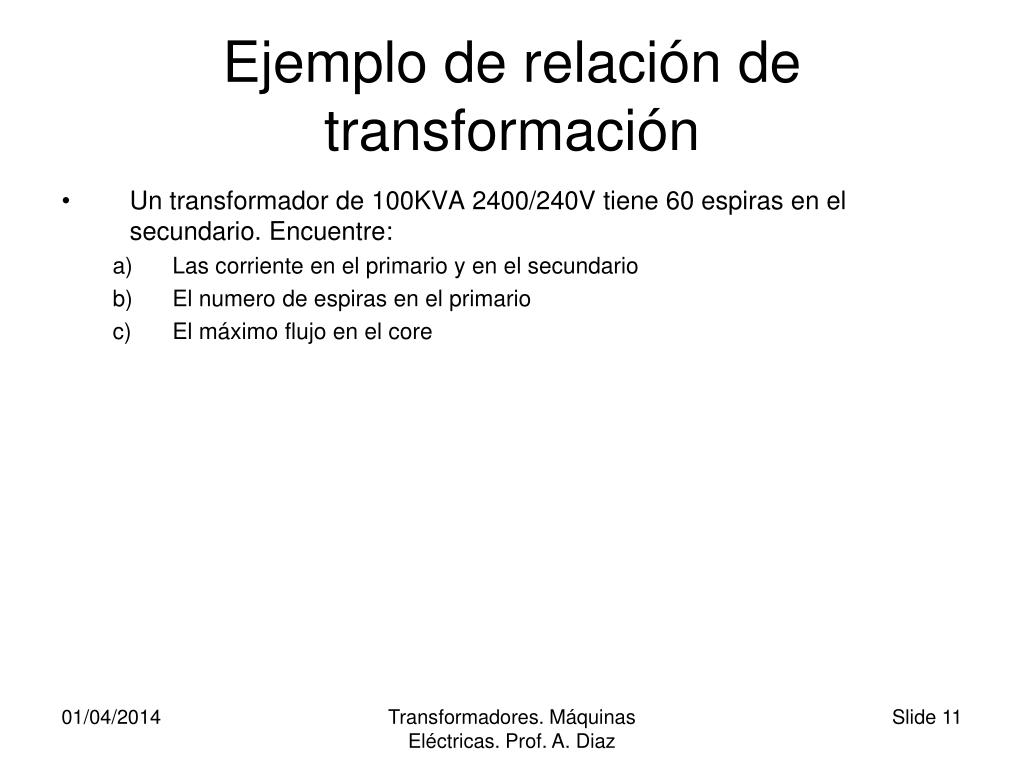 Ejemplo de relación de transformación

• Un transformador de 100KVA 2400/240V tiene 60 espiras en el secundario. Encuentre:

a) Las corriente en el primario y en el secundario
b) El numero de espiras en el primario
c) El máximo flujo en el core

01/04/2014

Transformadores. Máquinas Eléctricas. Prof. A. Diaz

Slide 11